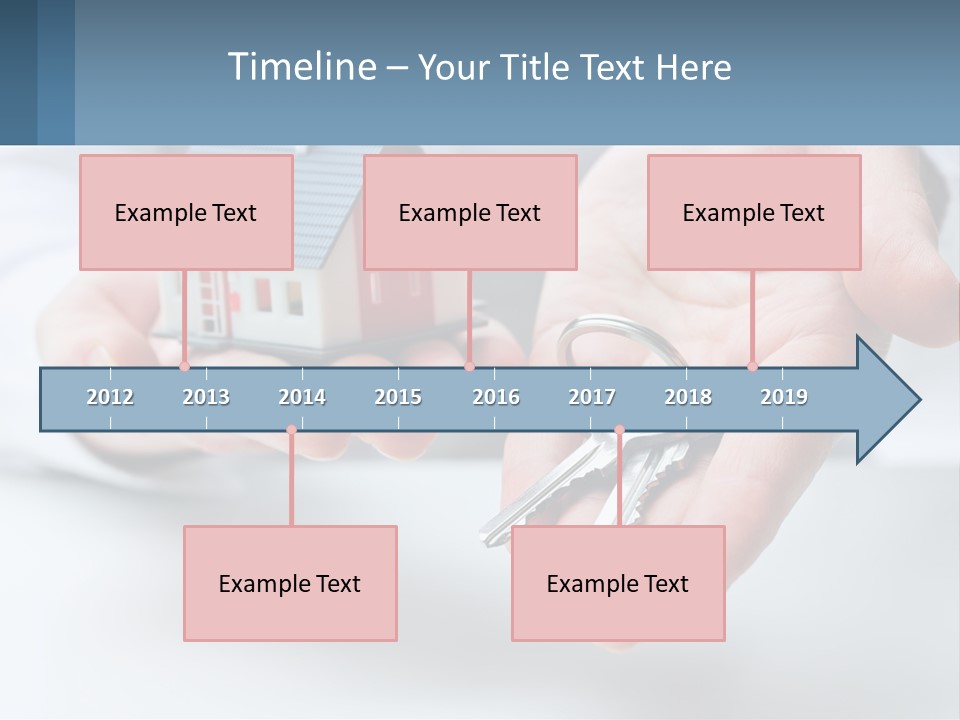 Timeline – Your Title Text Here

Example Text

Example Text

Example Text

2012 2013 2014 2015 2016 2017 2018 2019

Example Text

Example Text